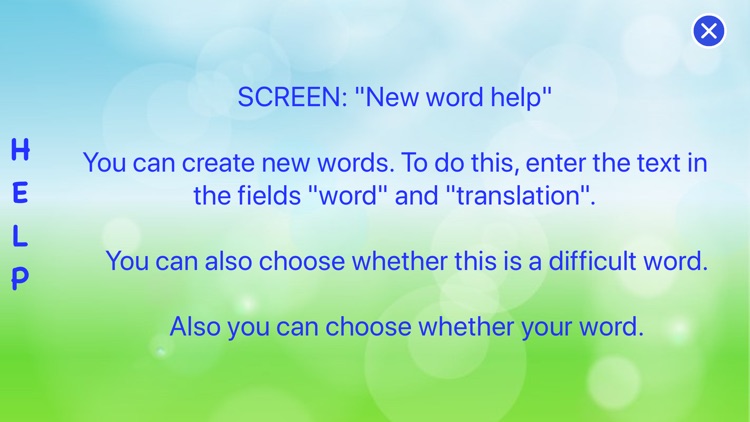 HELP

SCREEN: "New word help"

You can create new words. To do this, enter the text in the fields "word" and "translation".

You can also choose whether this is a difficult word.

Also you can choose whether your word.